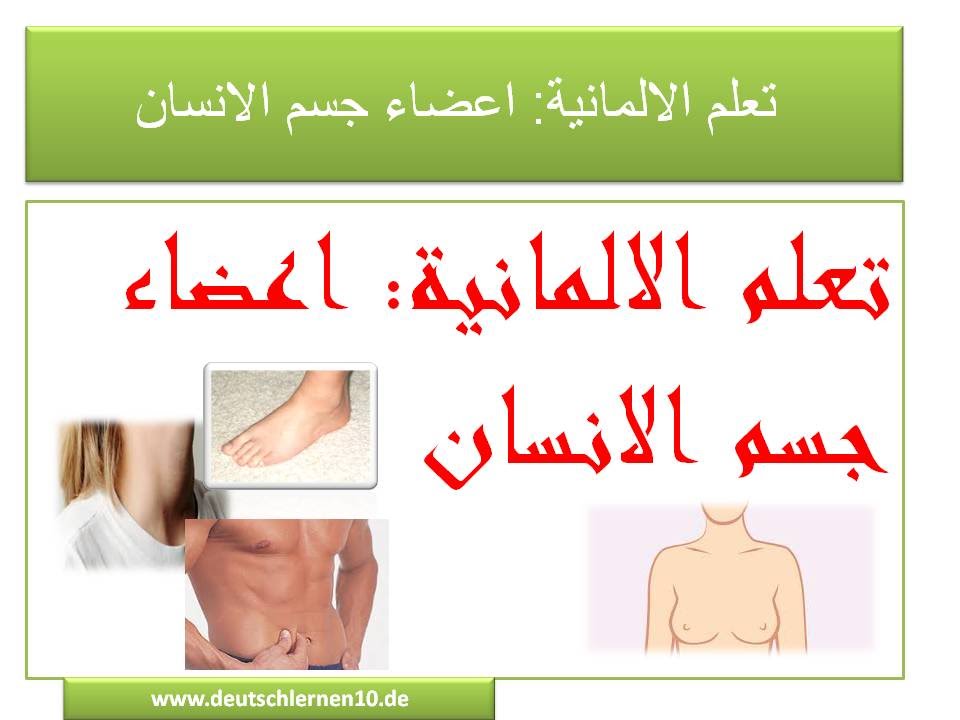 تعلم الالمانية: اعضاء جسم الانسان

تعلم الالمانية: اعضاء جسم الانسان

www.deutschlernen10.de